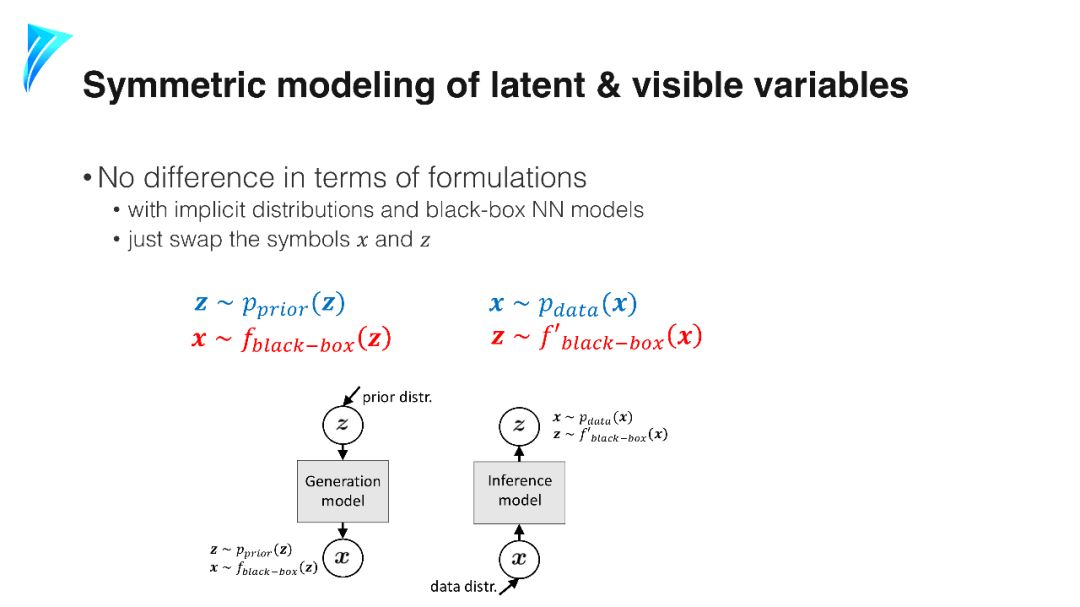 Symmetric modeling of latent & visible variables

• No difference in terms of formulations
  • with implicit distributions and black-box NN models
  • just swap the symbols $x$ and $z$

$\boldsymbol{z} \sim p_{prior}(\boldsymbol{z})$
$\boldsymbol{x} \sim f_{black-box}(\boldsymbol{z})$

$\boldsymbol{x} \sim p_{data}(\boldsymbol{x})$
$\boldsymbol{z} \sim f'_{black-box}(\boldsymbol{x})$

prior distr.
$z$
Generation model
$x$
$\boldsymbol{z} \sim p_{prior}(\boldsymbol{z})$
$\boldsymbol{x} \sim f_{black-box}(\boldsymbol{z})$

$z$
$\boldsymbol{x} \sim p_{data}(\boldsymbol{x})$
$\boldsymbol{z} \sim f'_{black-box}(\boldsymbol{x})$
Inference model
$x$
data distr.